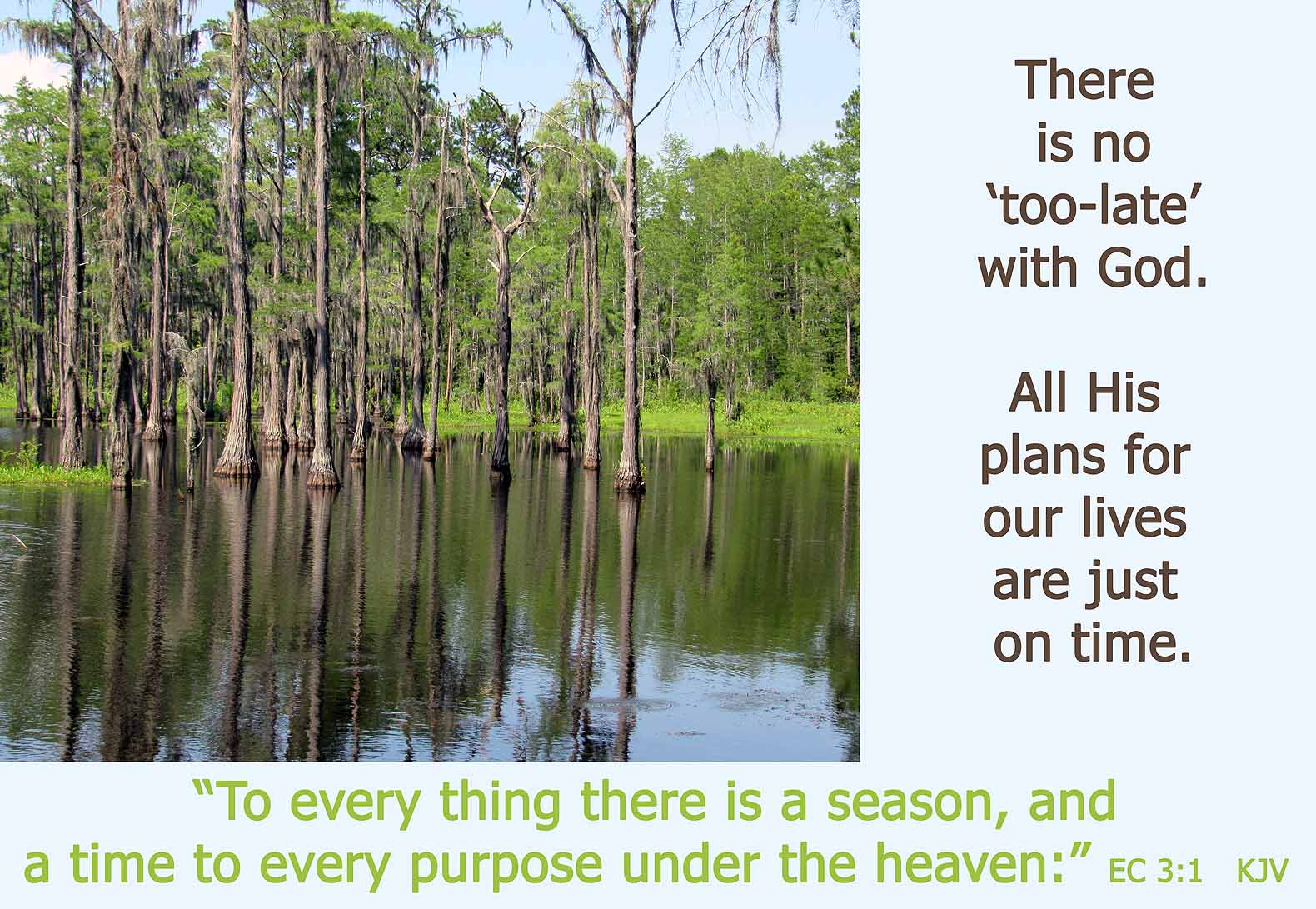 There is no ‘too-late’ with God.

All His plans for our lives are just on time.

“To every thing there is a season, and a time to every purpose under the heaven:” EC 3:1 KJV